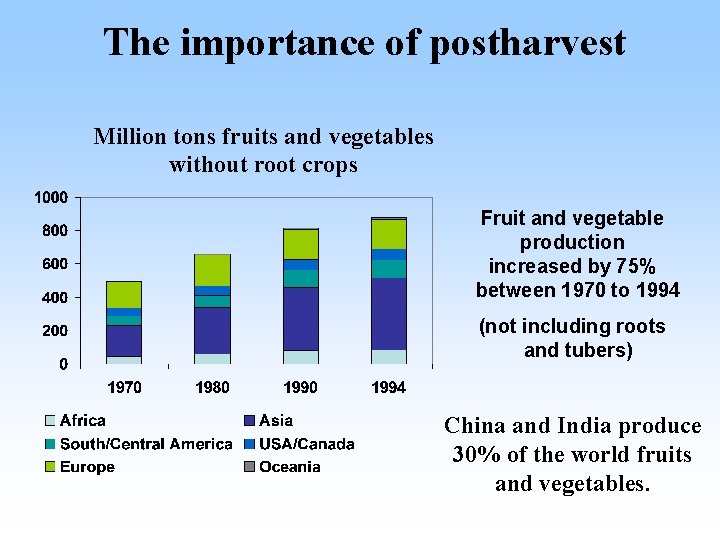 The importance of postharvest

Million tons fruits and vegetables without root crops

1000
800
600
400
200
0

1970
1980
1990
1994

Africa
Asia
South/Central America
USA/Canada
Europe
Oceania

Fruit and vegetable production increased by 75% between 1970 to 1994

(not including roots and tubers)

China and India produce 30% of the world fruits and vegetables.